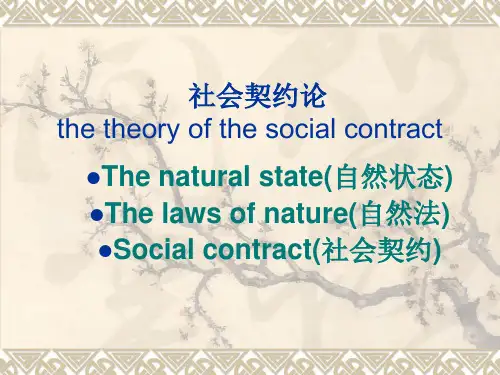 社会契约论
the theory of the social contract

●The natural state(自然状态)
●The laws of nature(自然法)
●Social contract(社会契约)